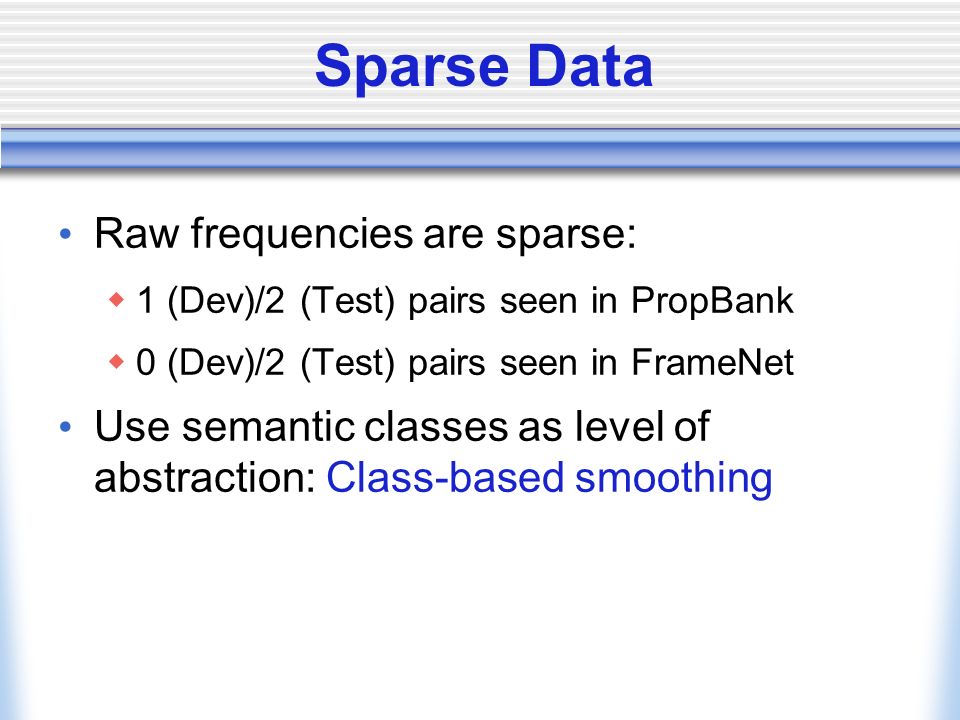 Sparse Data

• Raw frequencies are sparse:

◆ 1 (Dev)/2 (Test) pairs seen in PropBank

◆ 0 (Dev)/2 (Test) pairs seen in FrameNet

• Use semantic classes as level of abstraction: Class-based smoothing